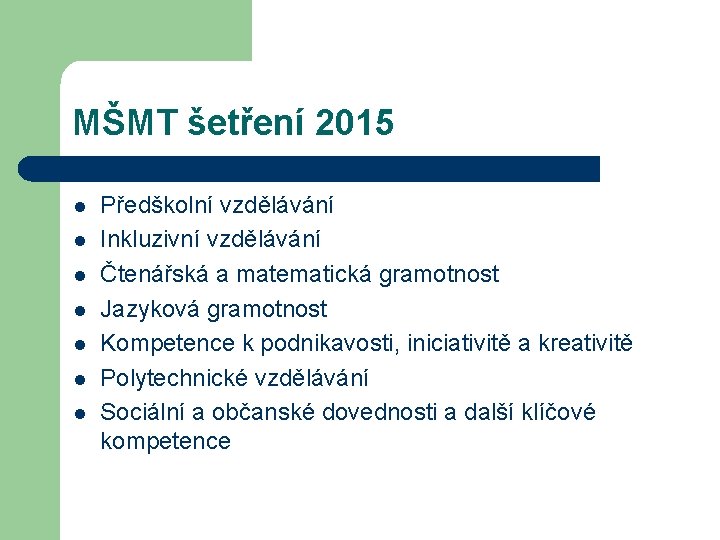 MŠMT šetření 2015

- Předškolní vzdělávání
- Inkluzivní vzdělávání
- Čtenářská a matematická gramotnost
- Jazyková gramotnost
- Kompetence k podnikavosti, iniciativitě a kreativitě
- Polytechnické vzdělávání
- Sociální a občanské dovednosti a další klíčové kompetence